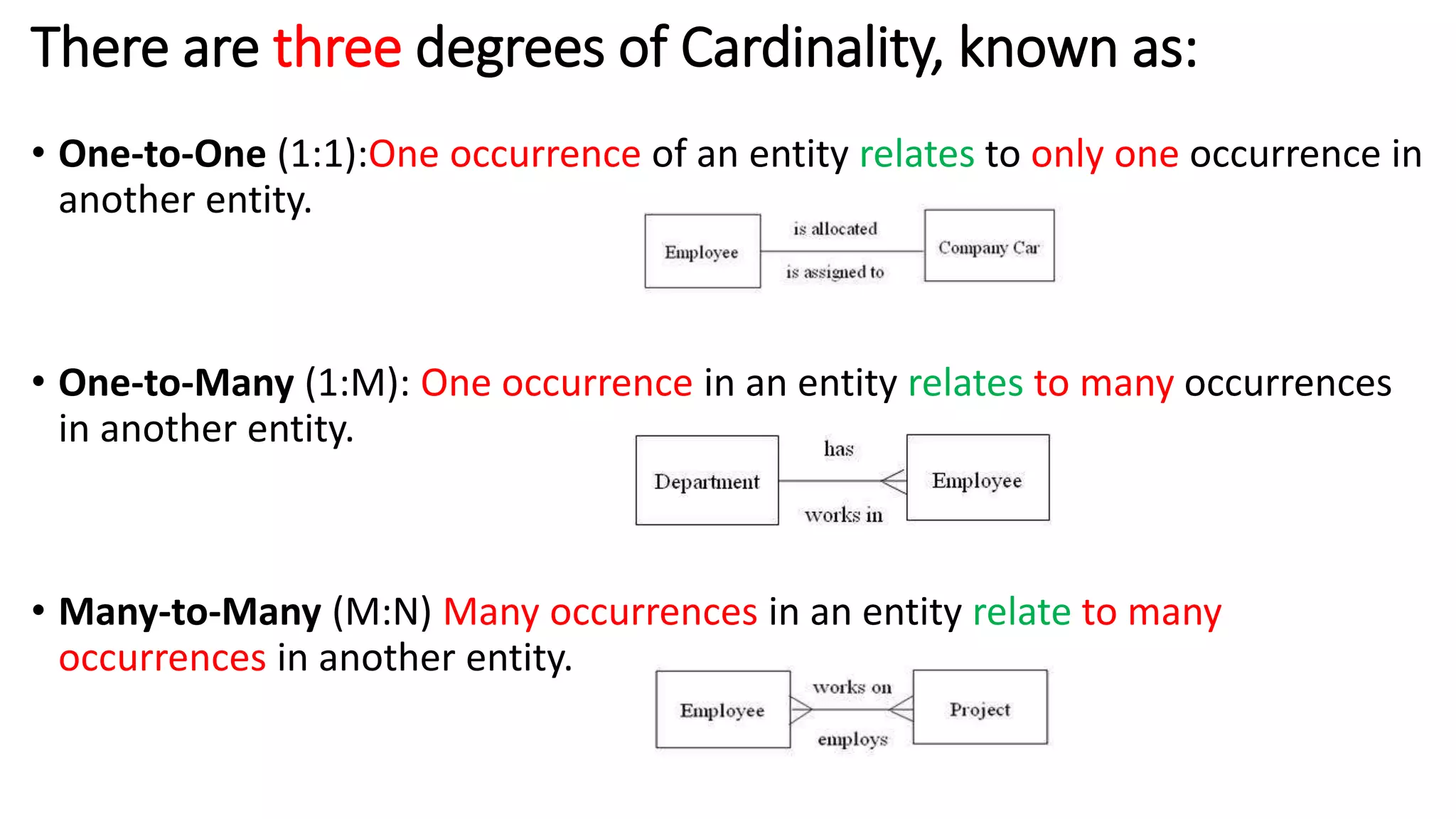 There are three degrees of Cardinality, known as:

• One-to-One (1:1):One occurrence of an entity relates to only one occurrence in another entity.

Employee

is allocated

is assigned to

Company Car

• One-to-Many (1:M): One occurrence in an entity relates to many occurrences in another entity.

Department

has

works in

Employee

• Many-to-Many (M:N) Many occurrences in an entity relate to many occurrences in another entity.

Employee

works on

employs

Project